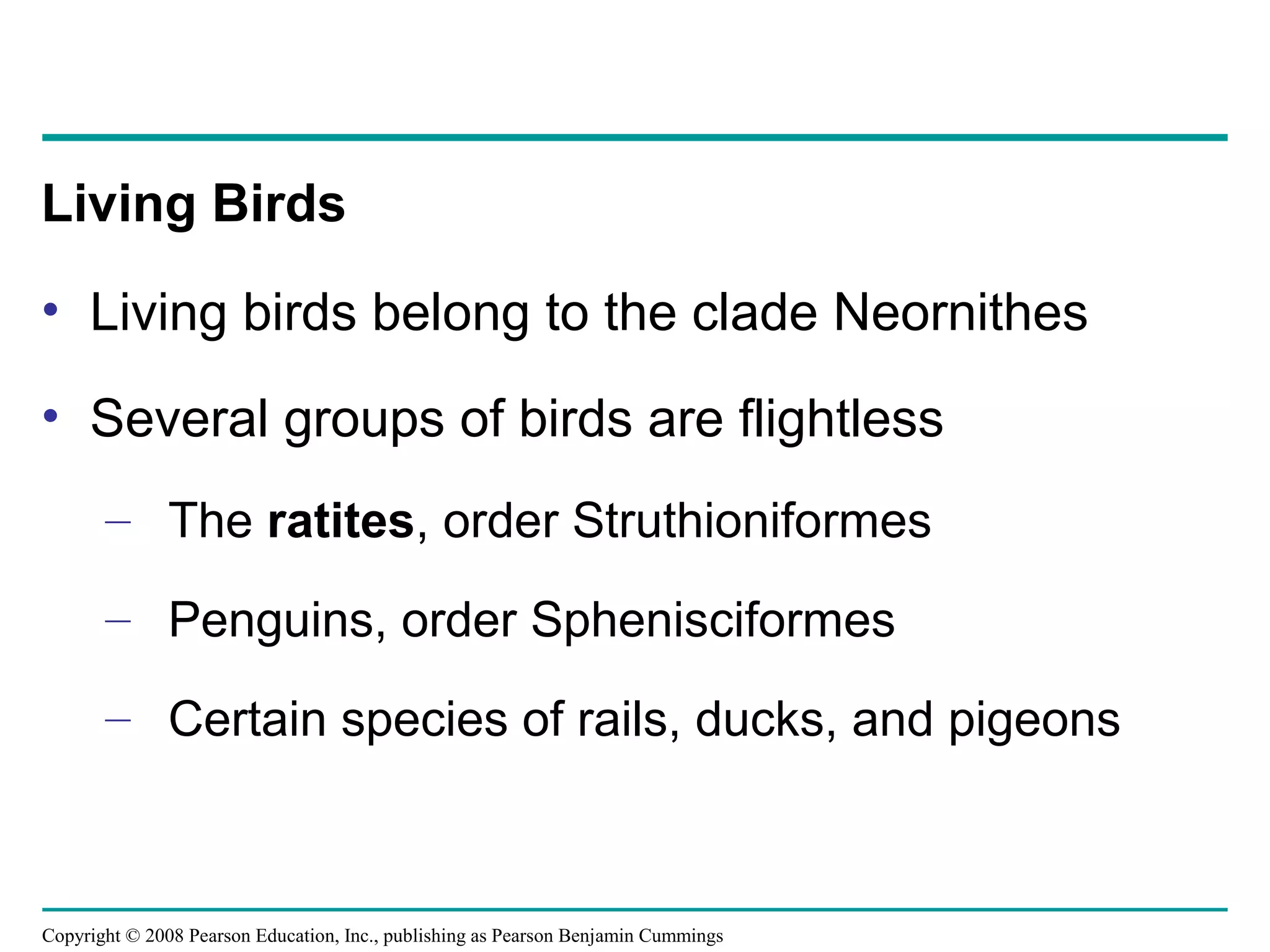 Living Birds

• Living birds belong to the clade Neornithes

• Several groups of birds are flightless

– The ratites, order Struthioniformes

– Penguins, order Sphenisciformes

– Certain species of rails, ducks, and pigeons

Copyright © 2008 Pearson Education, Inc., publishing as Pearson Benjamin Cummings